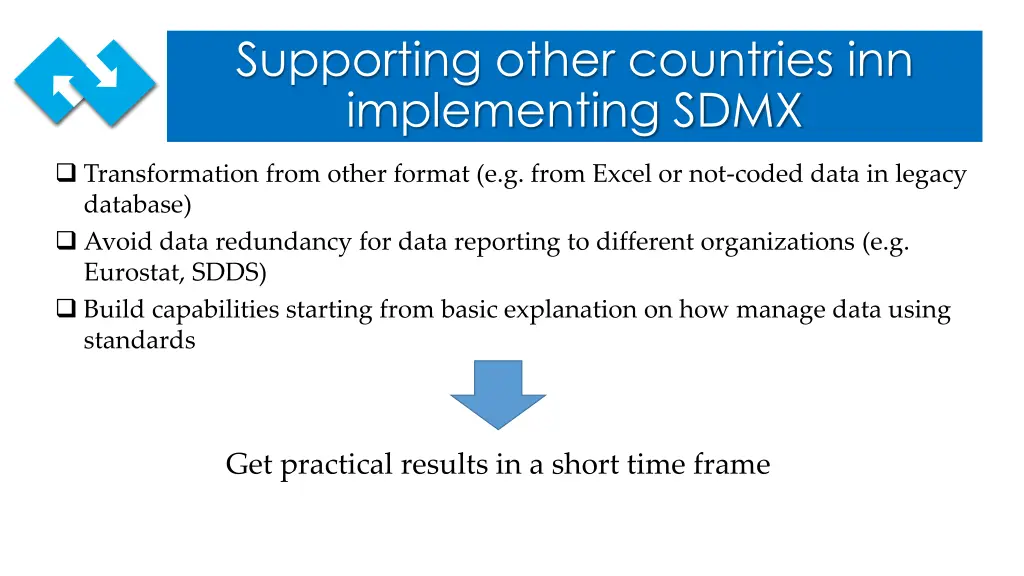 Supporting other countries inn implementing SDMX

❑ Transformation from other format (e.g. from Excel or not-coded data in legacy database)
❑ Avoid data redundancy for data reporting to different organizations (e.g. Eurostat, SDDS)
❑ Build capabilities starting from basic explanation on how manage data using standards

Get practical results in a short time frame